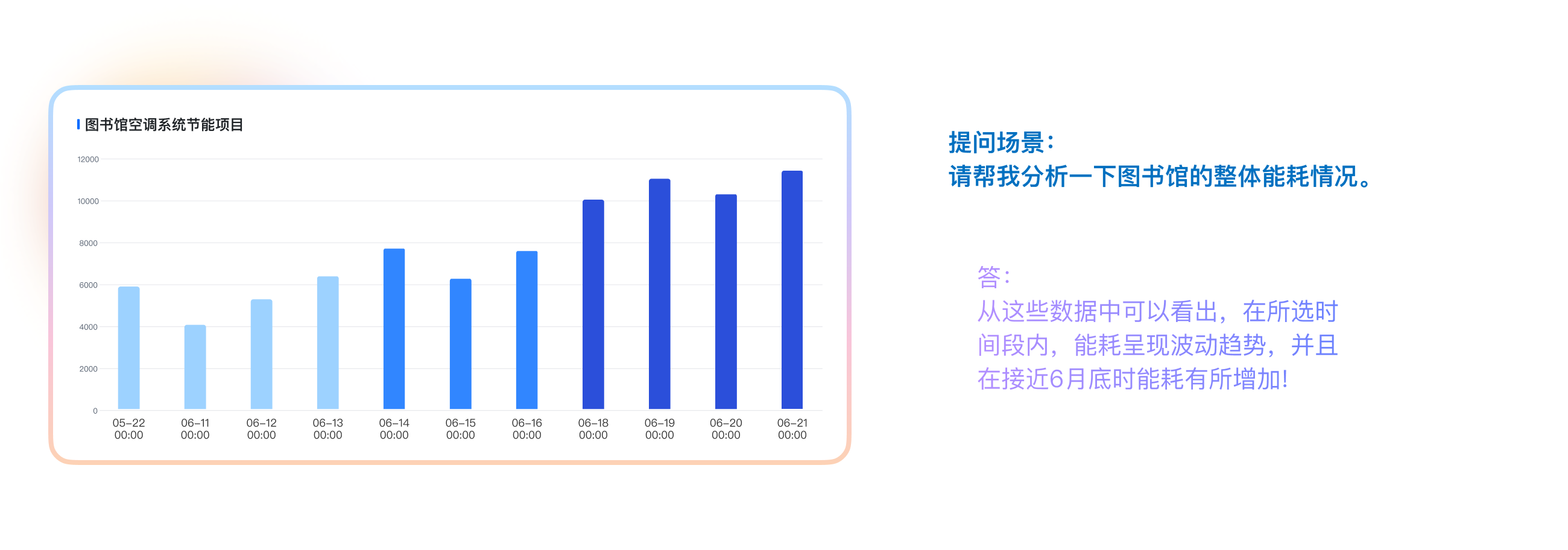 图书馆空调系统节能项目

12000
10000
8000
6000
4000
2000
0

05-22 00:00
06-11 00:00
06-12 00:00
06-13 00:00
06-14 00:00
06-15 00:00
06-16 00:00
06-18 00:00
06-19 00:00
06-20 00:00
06-21 00:00

提问场景:
请帮我分析一下图书馆的整体能耗情况。

答:
从这些数据中可以看出，在所选时间段内，能耗呈现波动趋势，并且在接近6月底时能耗有所增加!